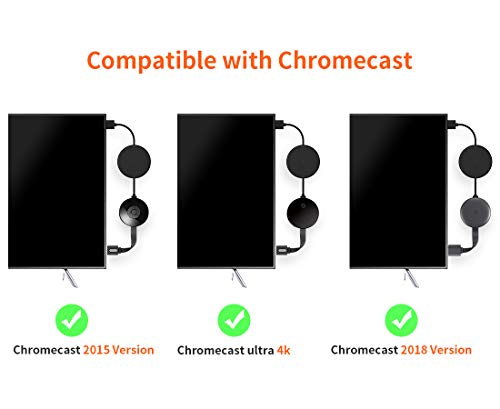 Compatible with Chromecast

Chromecast 2015 Version

Chromecast ultra 4k

Chromecast 2018 Version